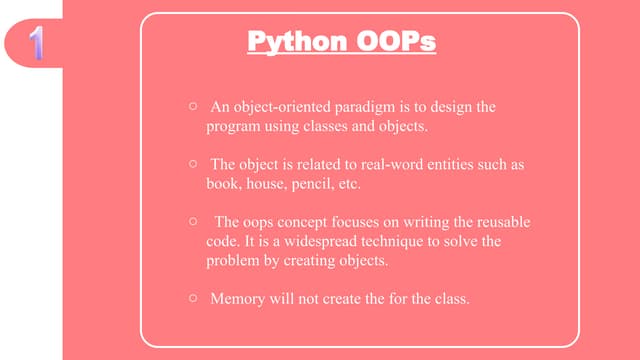 1

Python OOPs

○ An object-oriented paradigm is to design the program using classes and objects.

○ The object is related to real-word entities such as book, house, pencil, etc.

○ The oops concept focuses on writing the reusable code. It is a widespread technique to solve the problem by creating objects.

○ Memory will not create the for the class.